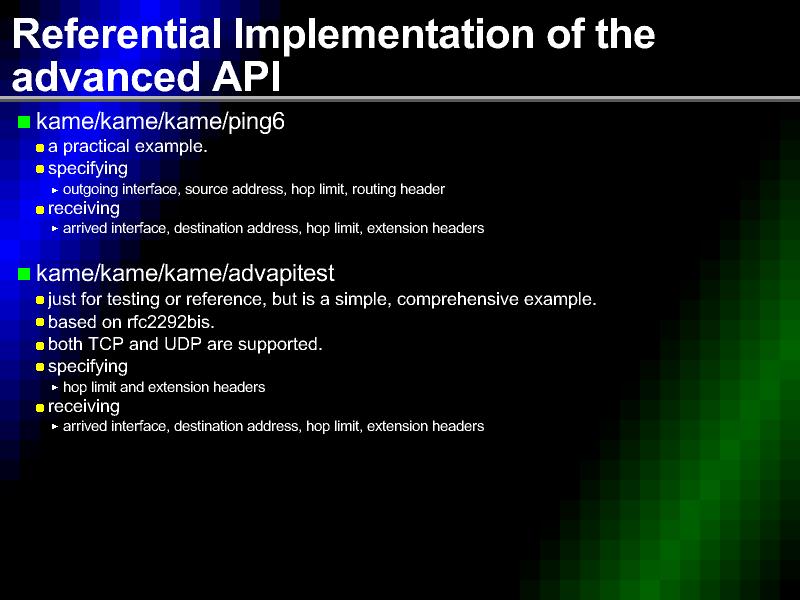 Referential Implementation of the advanced API

kame/kame/kame/ping6

a practical example.

specifying

outgoing interface, source address, hop limit, routing header

receiving

arrived interface, destination address, hop limit, extension headers

kame/kame/kame/advapitest

just for testing or reference, but is a simple, comprehensive example.

based on rfc2292bis.

both TCP and UDP are supported.

specifying

hop limit and extension headers

receiving

arrived interface, destination address, hop limit, extension headers